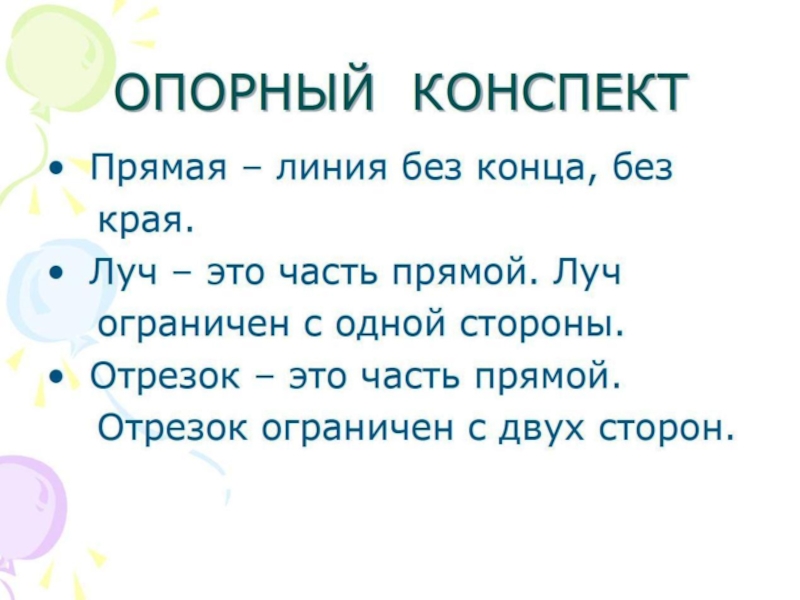 ОПОРНЫЙ КОНСПЕКТ

• Прямая – линия без конца, без края.
• Луч – это часть прямой. Луч ограничен с одной стороны.
• Отрезок – это часть прямой. Отрезок ограничен с двух сторон.